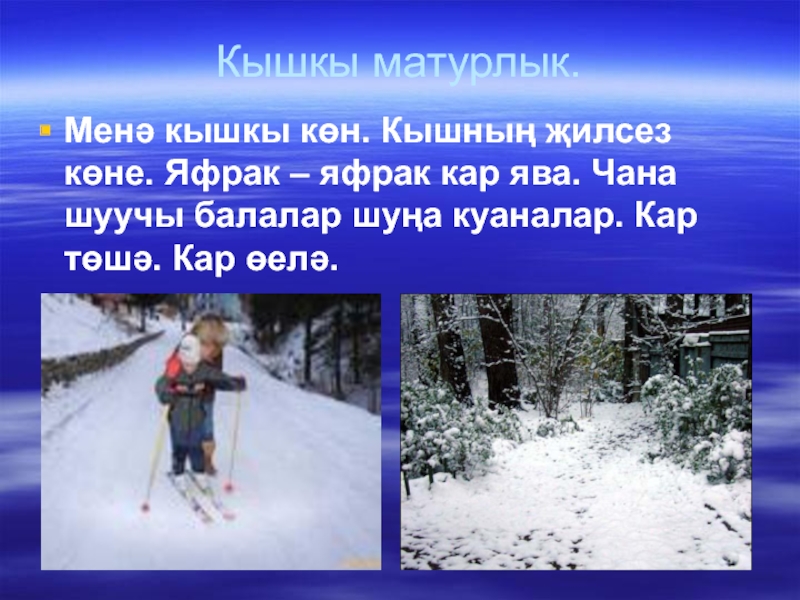 Кышкы матурлык.

Менә кышкы көн. Кышның җилсез көне. Яфрак – яфрак кар ява. Чана шуучы балалар шуңа куаналар. Кар төшә. Кар өелә.